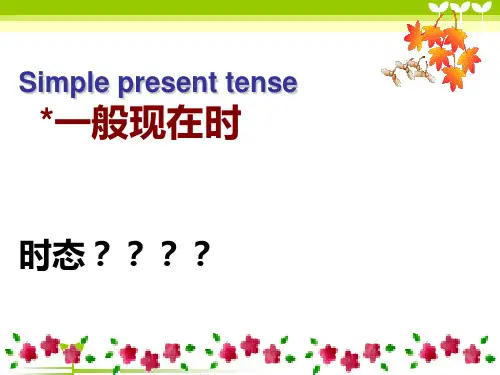 Simple present tense
*一般现在时

时态？？？？